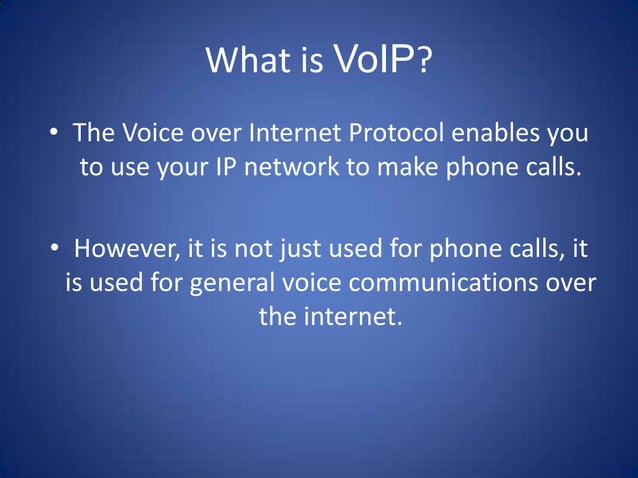 What is VoIP?

• The Voice over Internet Protocol enables you to use your IP network to make phone calls.

• However, it is not just used for phone calls, it is used for general voice communications over the internet.